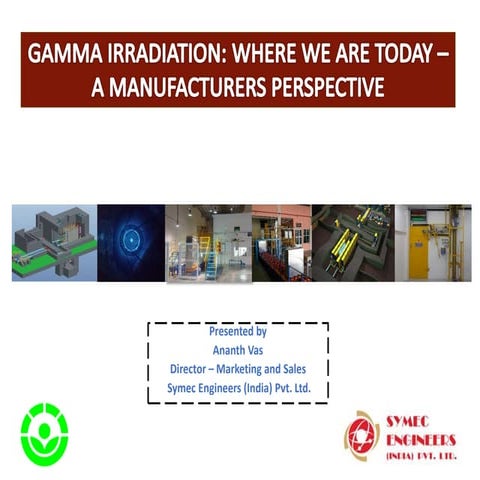 GAMMA IRRADIATION: WHERE WE ARE TODAY – A MANUFACTURERS PERSPECTIVE

Presented by
Ananth Vas
Director – Marketing and Sales
Symec Engineers (India) Pvt. Ltd.

SYMEC ENGINEERS (INDIA) PVT. LTD.